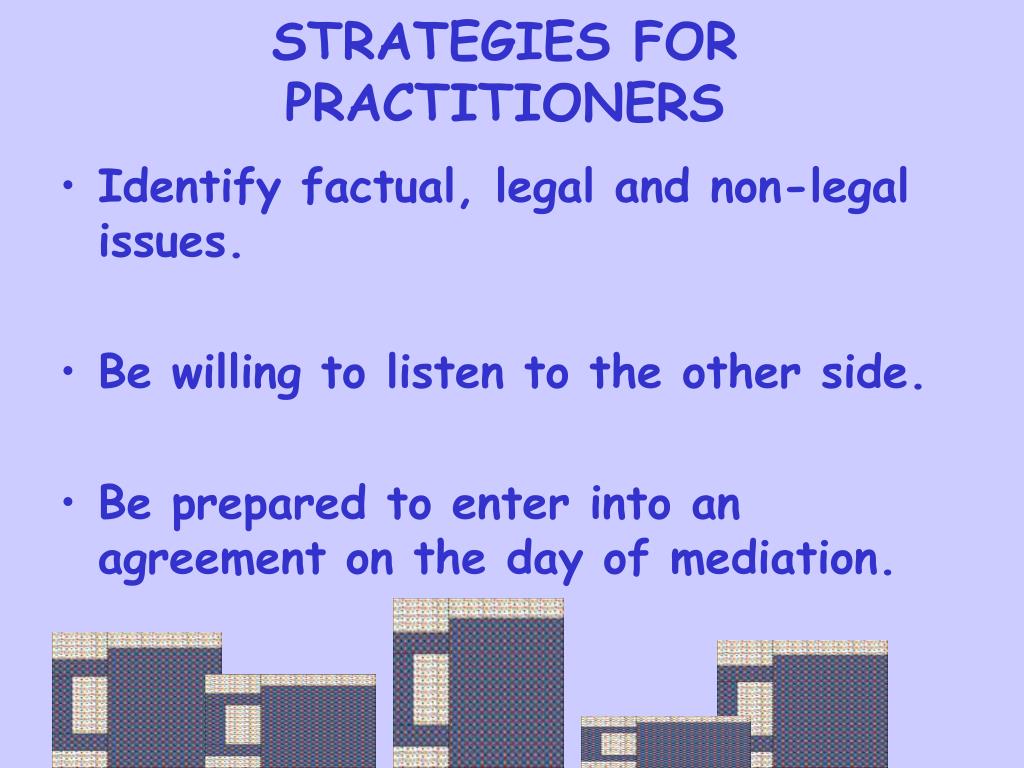 STRATEGIES FOR PRACTITIONERS

• Identify factual, legal and non-legal issues.

• Be willing to listen to the other side.

• Be prepared to enter into an agreement on the day of mediation.